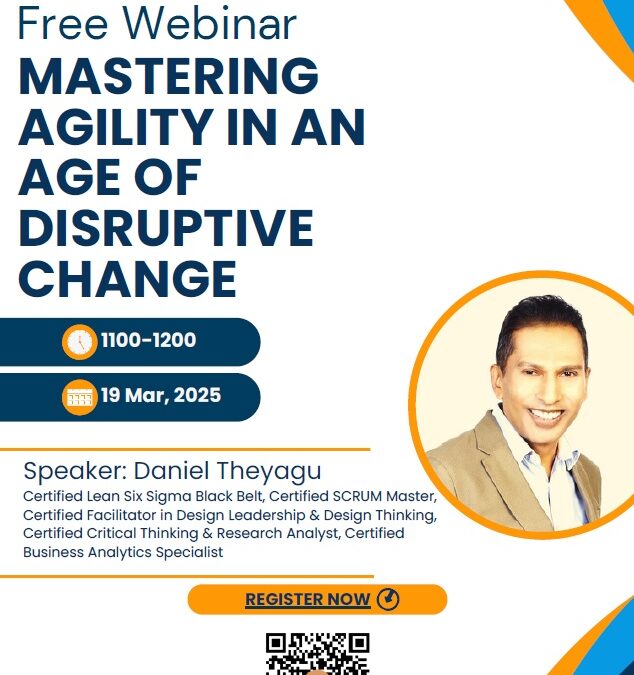 Free Webinar
MASTERING AGILITY IN AN AGE OF DISRUPTIVE CHANGE

1100-1200

19 Mar, 2025

Speaker: Daniel Theyagu
Certified Lean Six Sigma Black Belt, Certified SCRUM Master, Certified Facilitator in Design Leadership & Design Thinking, Certified Critical Thinking & Research Analyst, Certified Business Analytics Specialist

REGISTER NOW